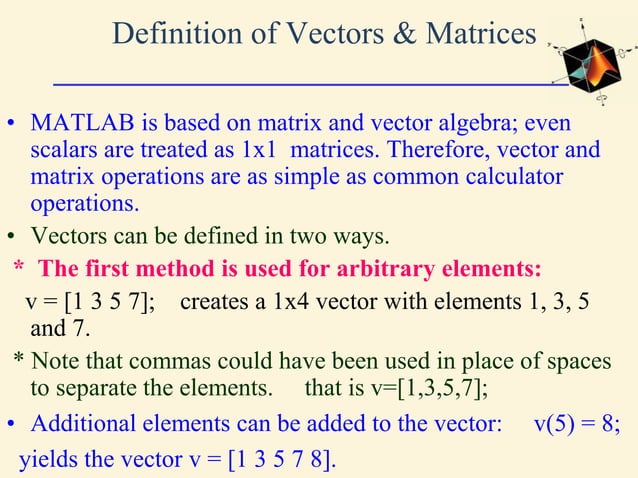 Definition of Vectors & Matrices

• MATLAB is based on matrix and vector algebra; even scalars are treated as 1x1 matrices. Therefore, vector and matrix operations are as simple as common calculator operations.

• Vectors can be defined in two ways.

* The first method is used for arbitrary elements:

v = [1 3 5 7]; creates a 1x4 vector with elements 1, 3, 5 and 7.

* Note that commas could have been used in place of spaces to separate the elements. that is v=[1,3,5,7];

• Additional elements can be added to the vector: v(5) = 8; yields the vector v = [1 3 5 7 8].